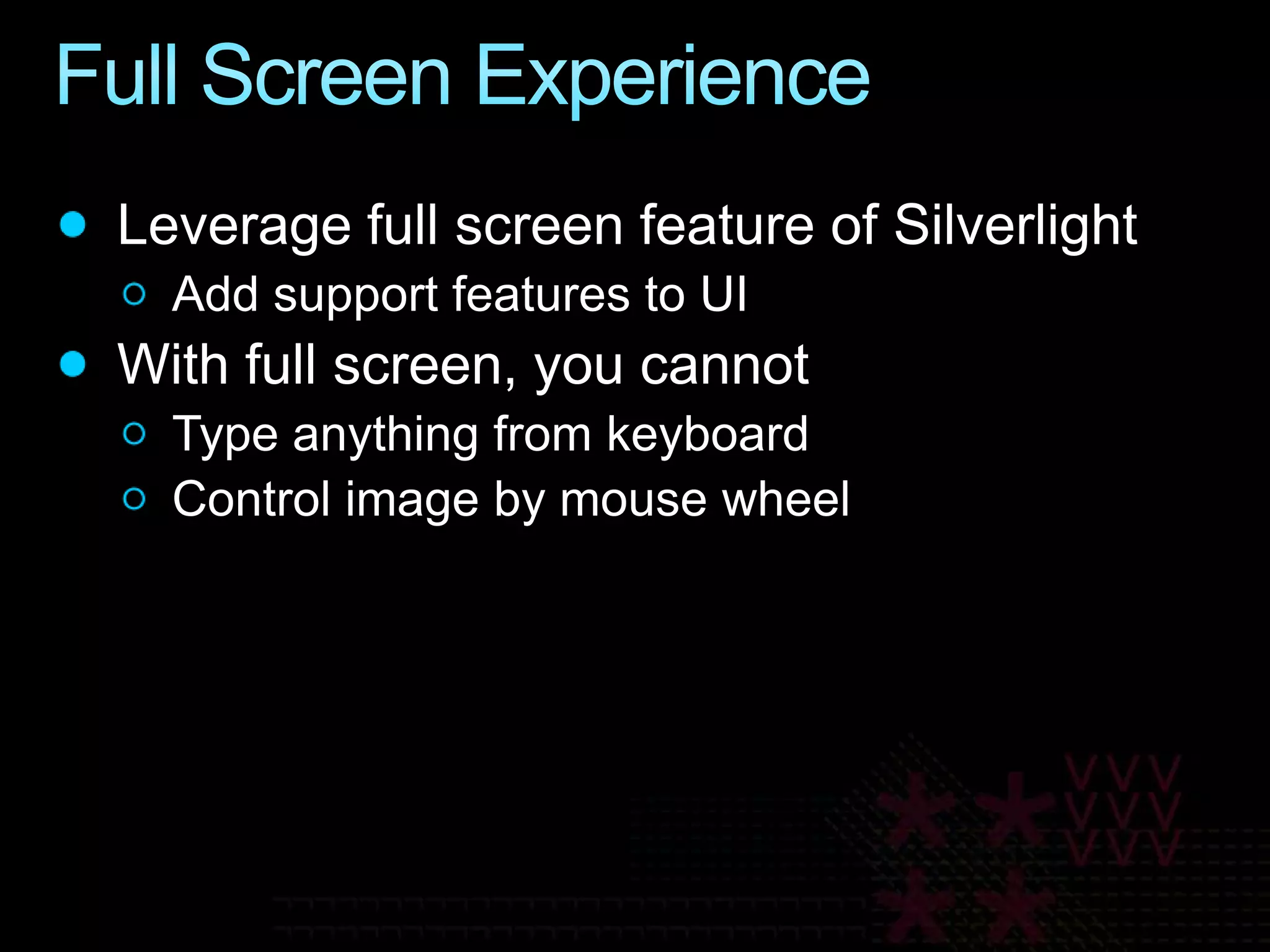 Full Screen Experience

- Leverage full screen feature of Silverlight
  - Add support features to UI
- With full screen, you cannot
  - Type anything from keyboard
  - Control image by mouse wheel